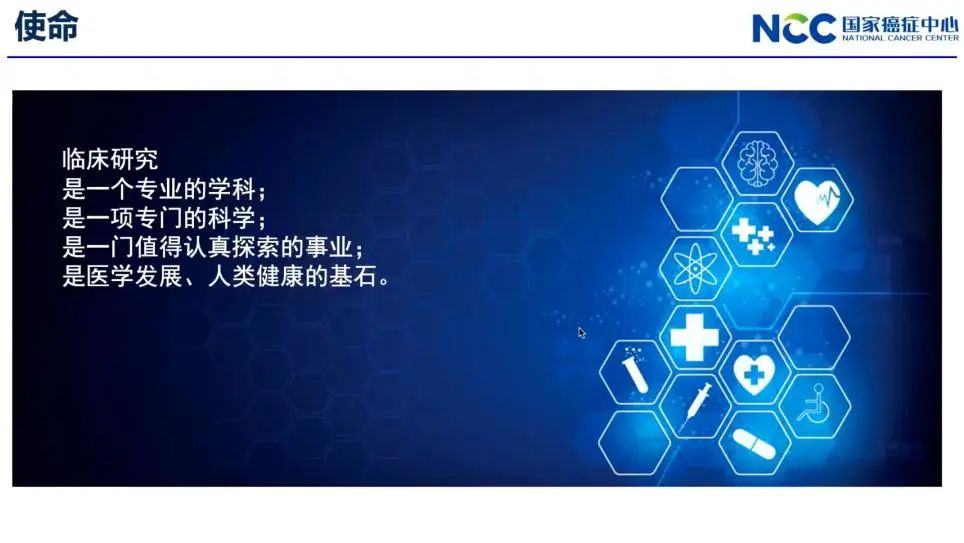 使命

NCC 国家癌症中心
NATIONAL CANCER CENTER

临床研究
是一个专业的学科；
是一项专门的科学；
是一门值得认真探索的事业；
是医学发展、人类健康的基石。